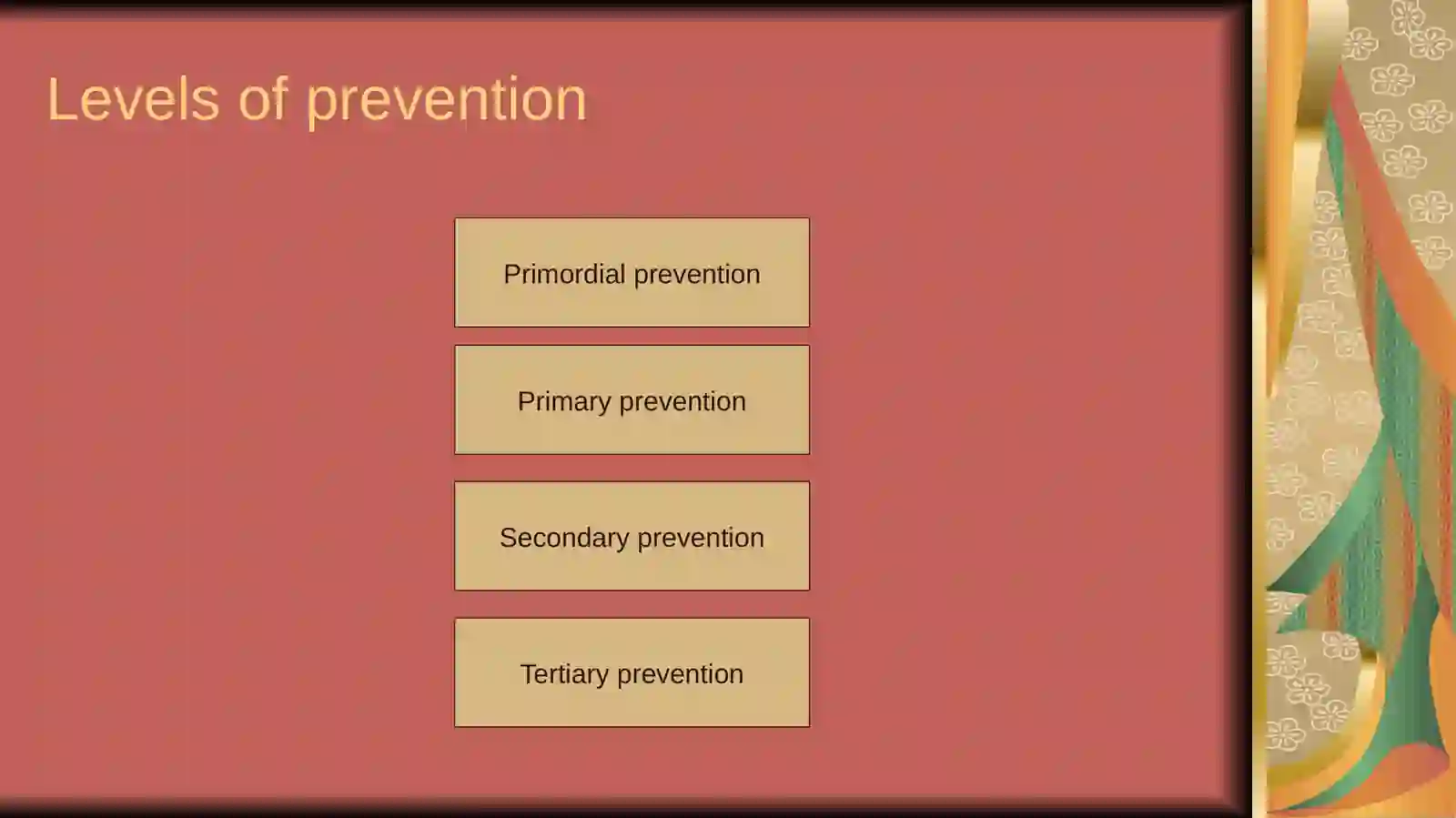 Levels of prevention

Primordial prevention

Primary prevention

Secondary prevention

Tertiary prevention